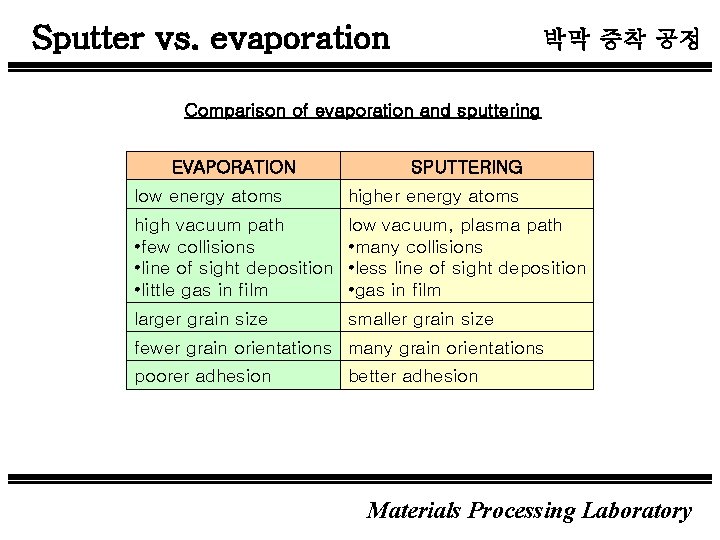 Sputter vs. evaporation

박막 증착 공정

Comparison of evaporation and sputtering

| EVAPORATION | SPUTTERING |
|---|---|
| low energy atoms | higher energy atoms |
| high vacuum path •few collisions •line of sight deposition •little gas in film | low vacuum, plasma path •many collisions •less line of sight deposition •gas in film |
| larger grain size | smaller grain size |
| fewer grain orientations | many grain orientations |
| poorer adhesion | better adhesion |

Materials Processing Laboratory